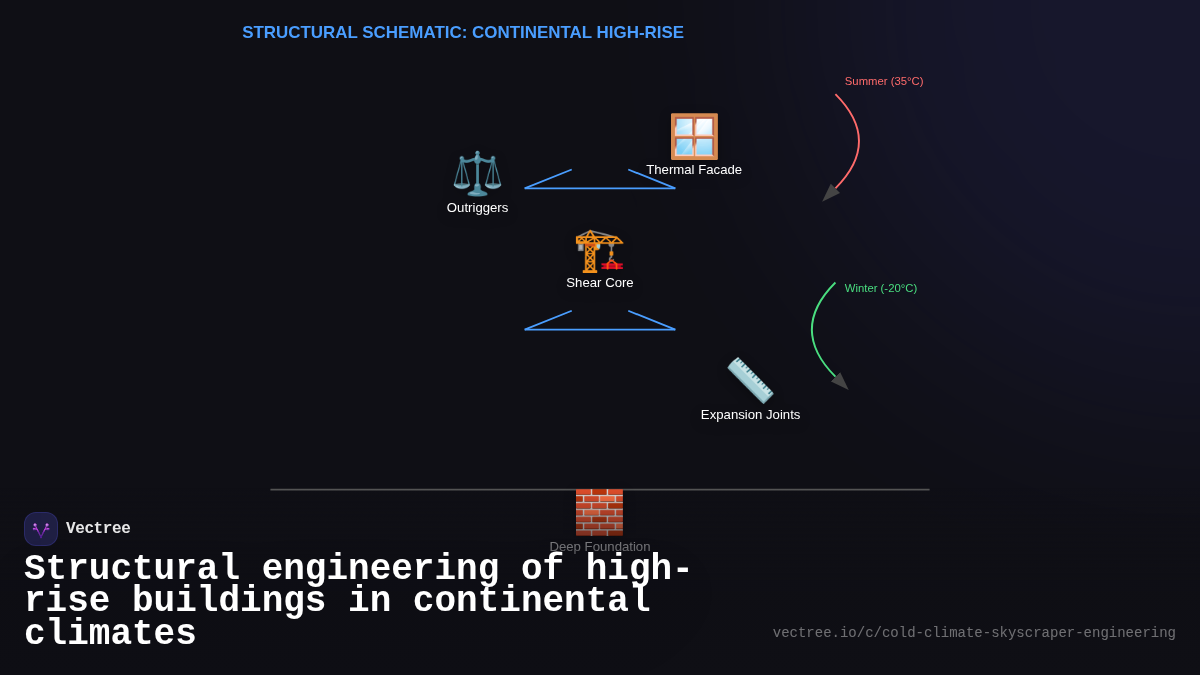 STRUCTURAL SCHEMATIC: CONTINENTAL HIGH-RISE

Summer (35°C)

Thermal Facade

Outriggers

Shear Core

Winter (-20°C)

Expansion Joints

Deep Foundation

Vectree

Structural engineering of high-rise buildings in continental climates

vectree.io/c/cold-climate-skyscraper-engineering